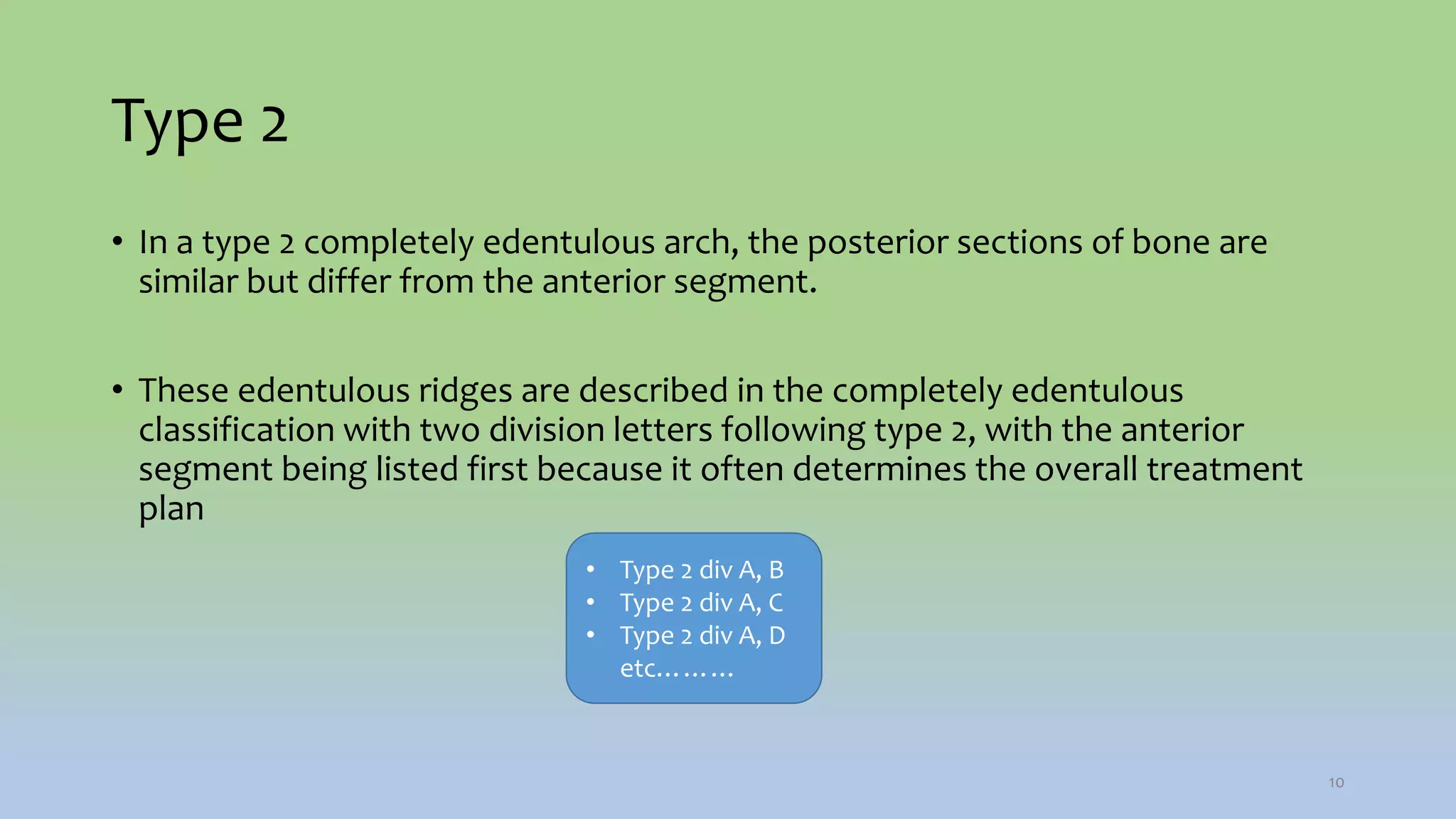 Type 2

• In a type 2 completely edentulous arch, the posterior sections of bone are similar but differ from the anterior segment.

• These edentulous ridges are described in the completely edentulous classification with two division letters following type 2, with the anterior segment being listed first because it often determines the overall treatment plan

• Type 2 div A, B
• Type 2 div A, C
• Type 2 div A, D
etc………

10